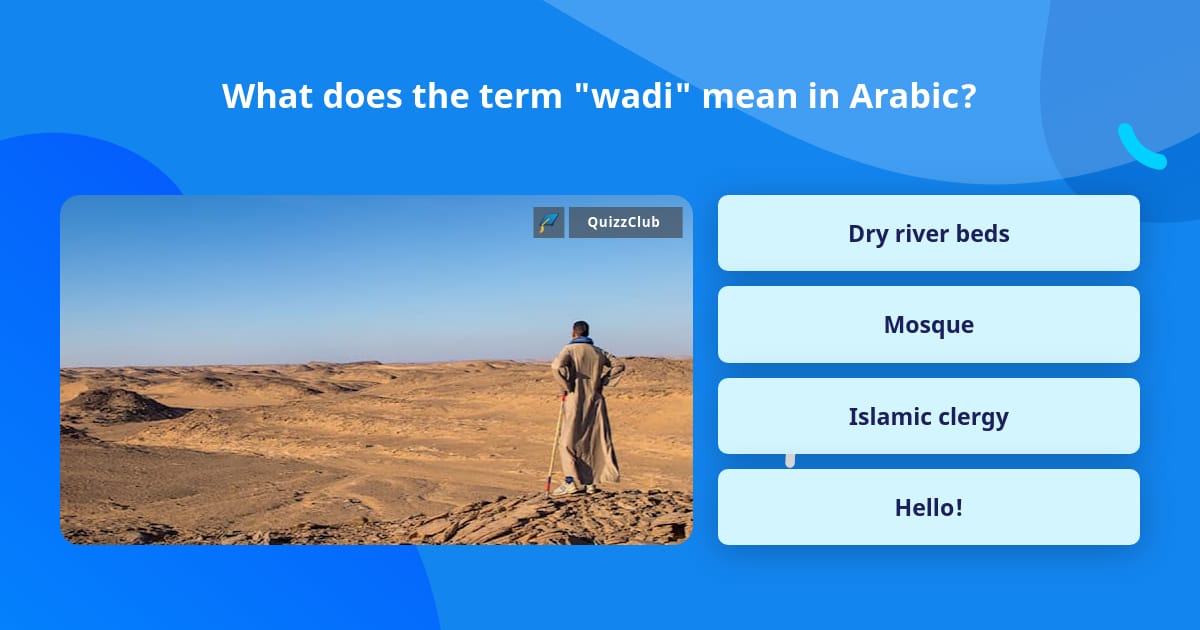 What does the term "wadi" mean in Arabic?

QuizzClub

Dry river beds

Mosque

Islamic clergy

Hello!